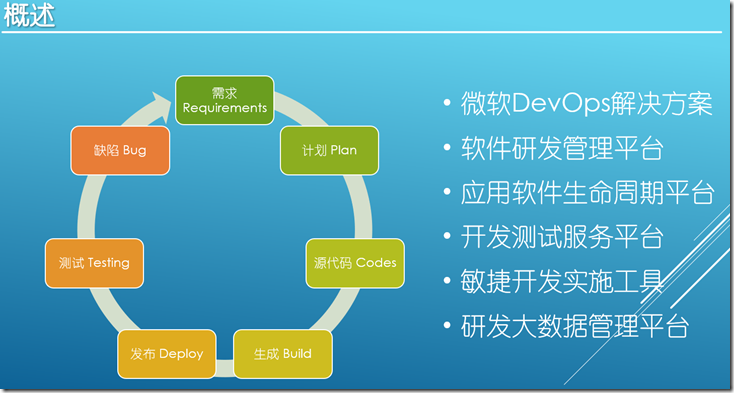 概述

需求 Requirements

计划 Plan

源代码 Codes

生成 Build

发布 Deploy

测试 Testing

缺陷 Bug

• 微软DevOps解决方案
• 软件研发管理平台
• 应用软件生命周期平台
• 开发测试服务平台
• 敏捷开发实施工具
• 研发大数据管理平台